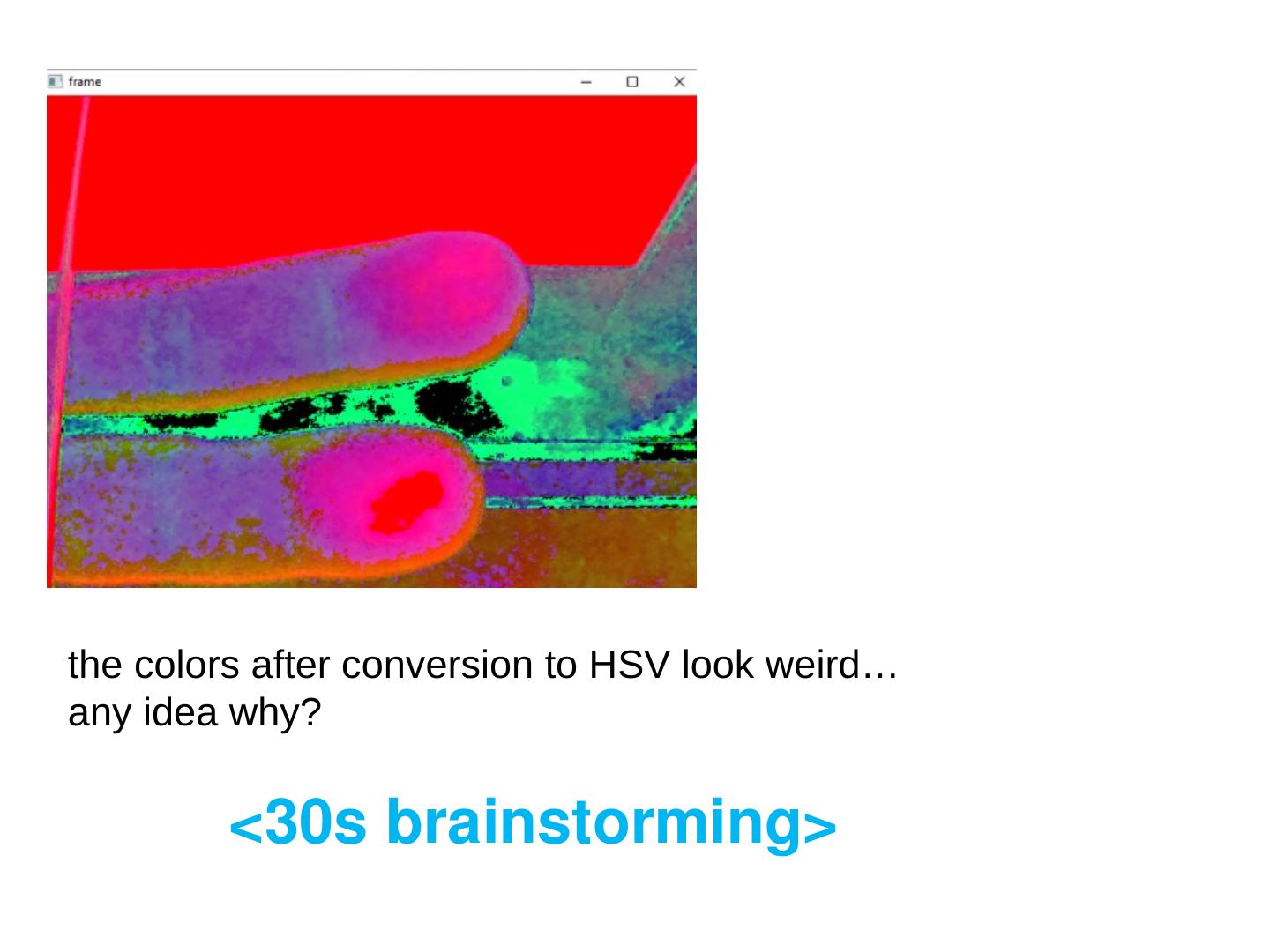 frame

the colors after conversion to HSV look weird…
any idea why?

<30s brainstorming>